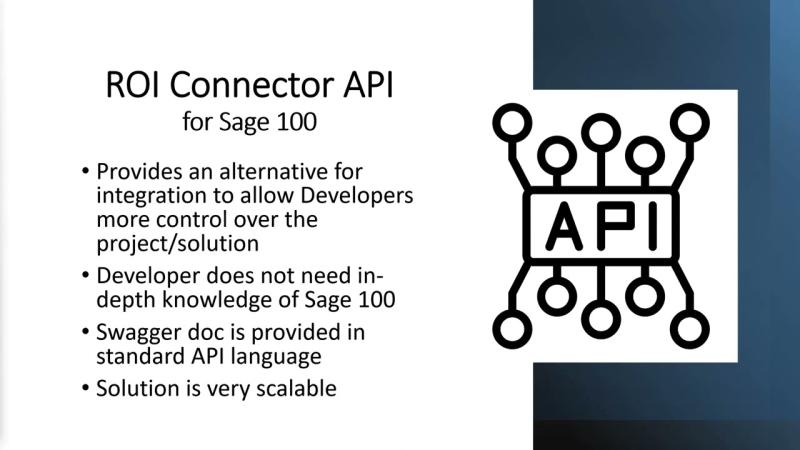 ROI Connector API
for Sage 100

• Provides an alternative for integration to allow Developers more control over the project/solution
• Developer does not need in-depth knowledge of Sage 100
• Swagger doc is provided in standard API language
• Solution is very scalable

API